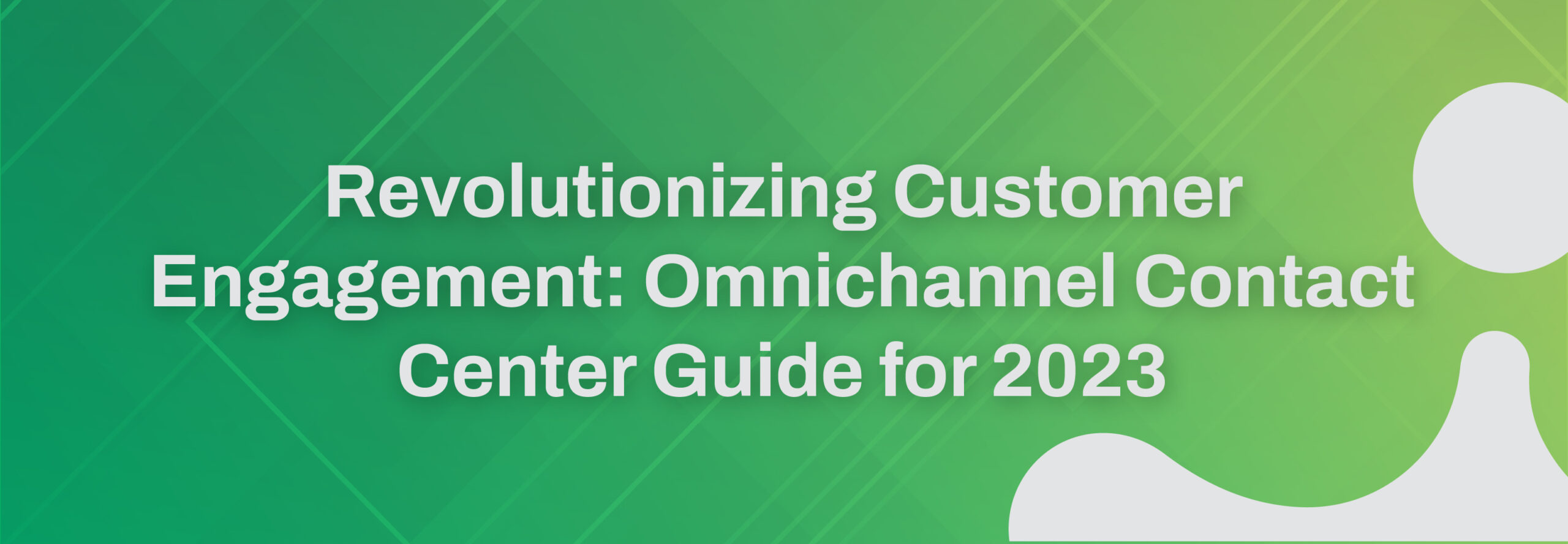 Revolutionizing Customer Engagement: Omnichannel Contact Center Guide for 2023